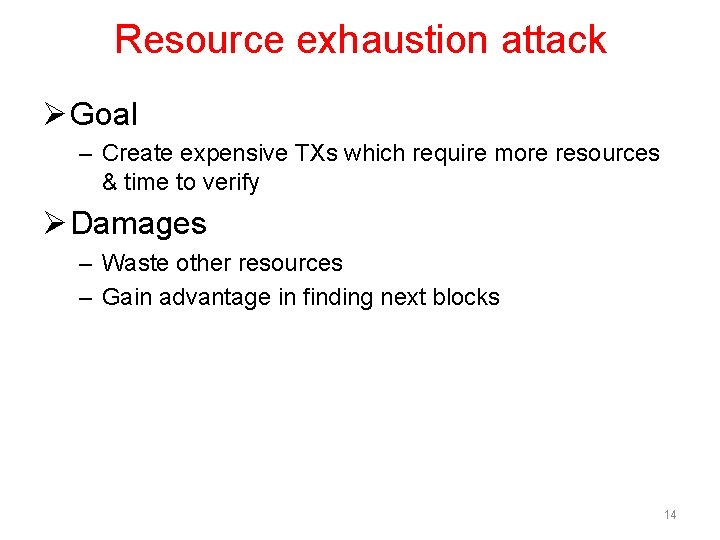 Resource exhaustion attack

➢ Goal
– Create expensive TXs which require more resources & time to verify

➢ Damages
– Waste other resources
– Gain advantage in finding next blocks

14